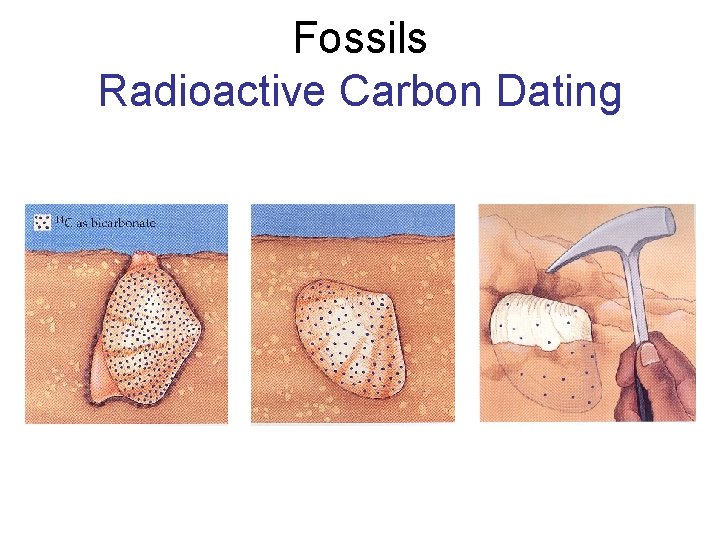 Fossils
Radioactive Carbon Dating

$^{14}C$ as bicarbonate